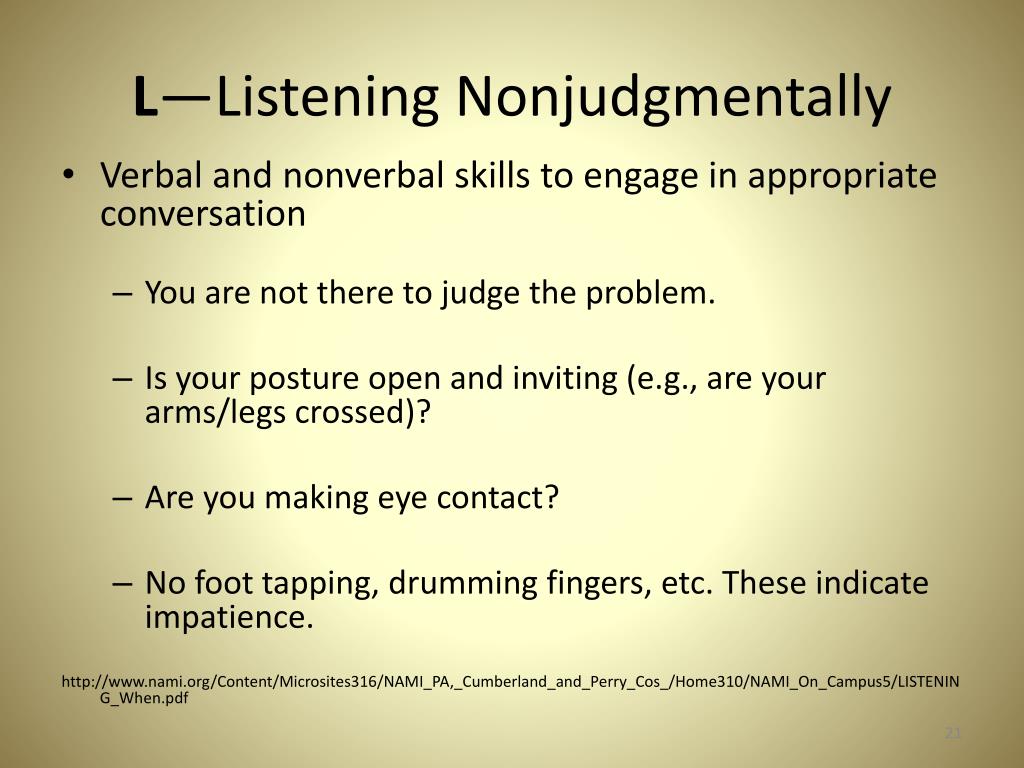 L—Listening Nonjudgmentally

• Verbal and nonverbal skills to engage in appropriate conversation

– You are not there to judge the problem.

– Is your posture open and inviting (e.g., are your arms/legs crossed)?

– Are you making eye contact?

– No foot tapping, drumming fingers, etc. These indicate impatience.

http://www.nami.org/Content/Microsites316/NAMI_PA,_Cumberland_and_Perry_Cos_/Home310/NAMI_On_Campus5/LISTENING_When.pdf

21